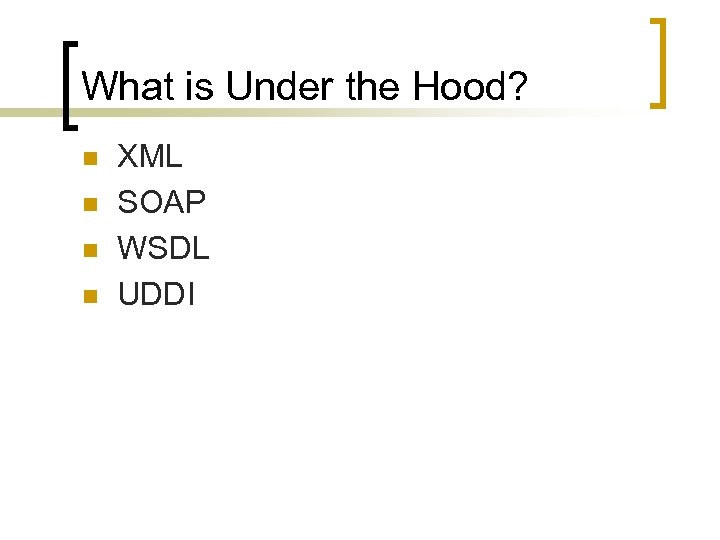 What is Under the Hood?

- XML
- SOAP
- WSDL
- UDDI